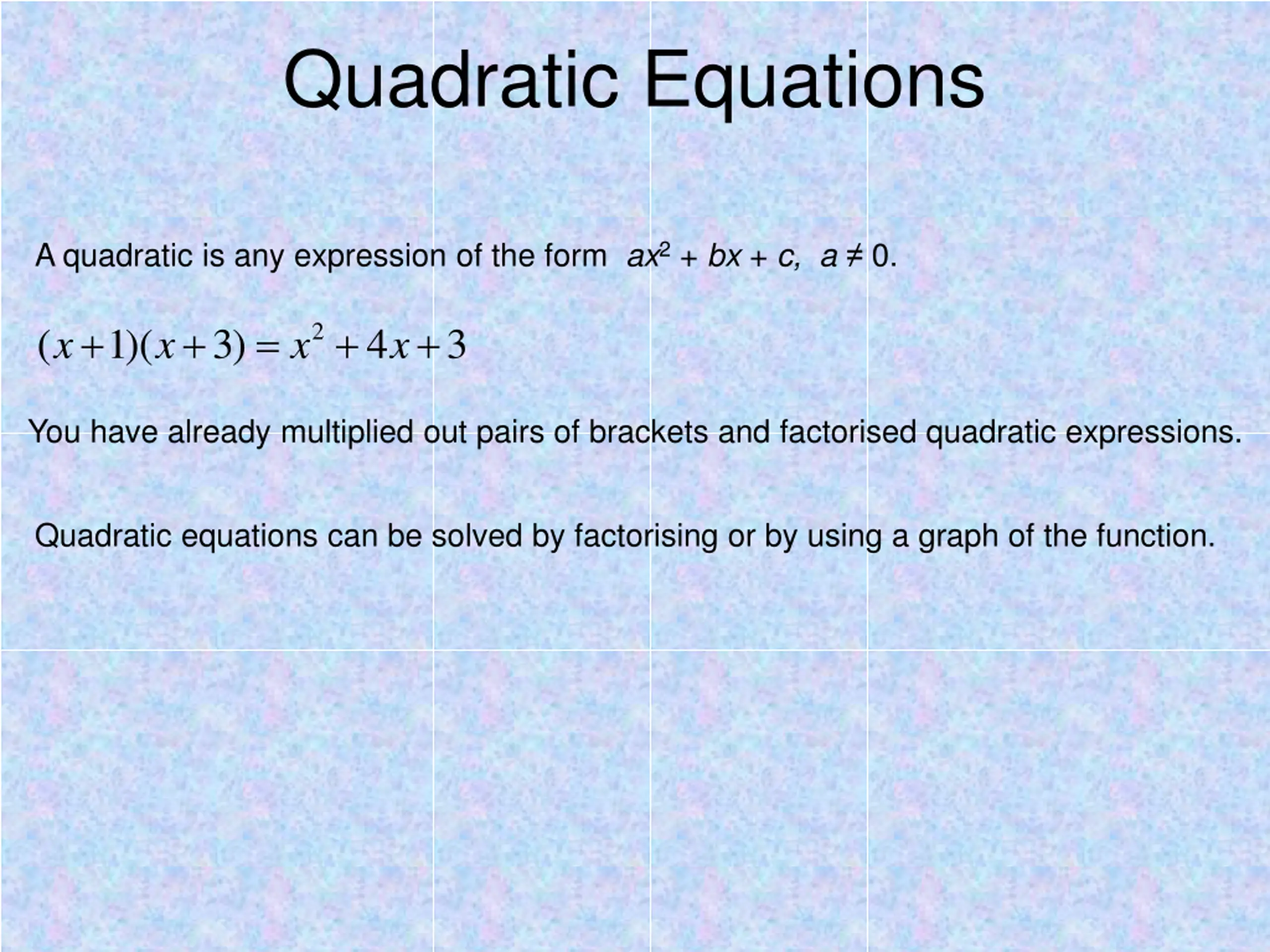 Quadratic Equations

A quadratic is any expression of the form $ax^2 + bx + c$, $a \neq 0$.

$(x+1)(x+3) = x^2 + 4x + 3$

You have already multiplied out pairs of brackets and factorised quadratic expressions.

Quadratic equations can be solved by factorising or by using a graph of the function.